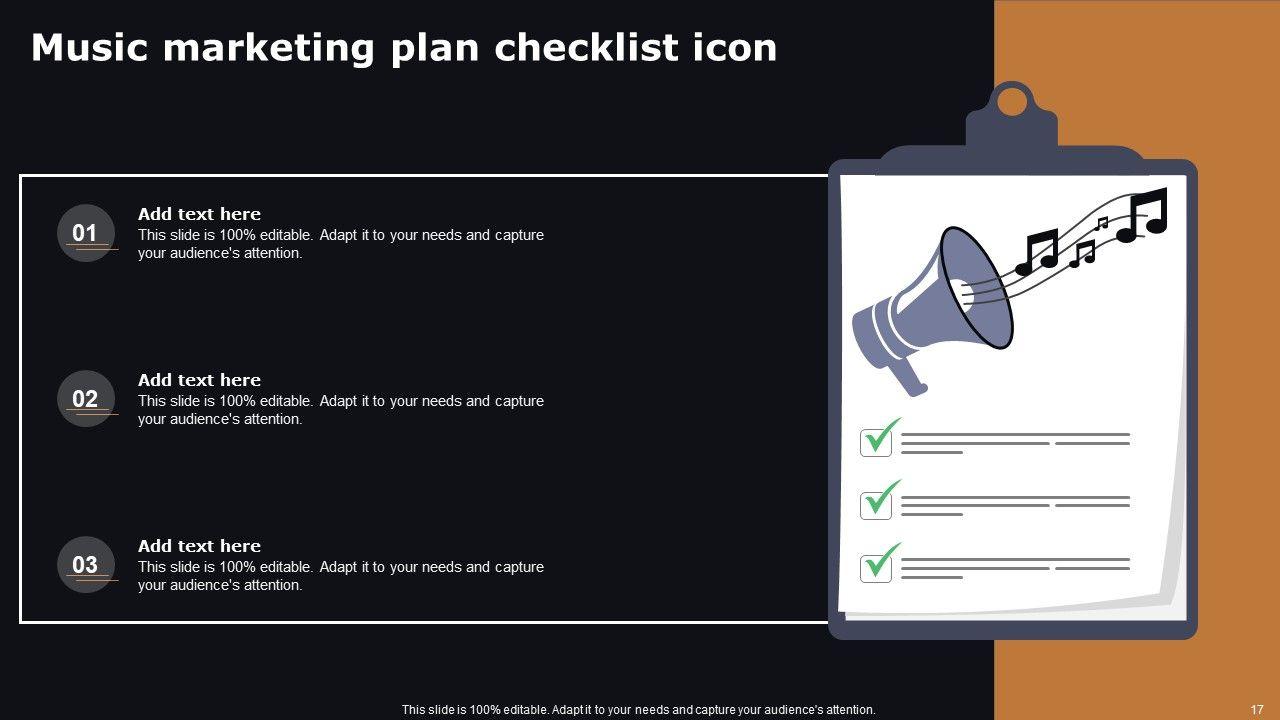 Music marketing plan checklist icon

01

Add text here

This slide is 100% editable. Adapt it to your needs and capture your audience's attention.

02

Add text here

This slide is 100% editable. Adapt it to your needs and capture your audience's attention.

03

Add text here

This slide is 100% editable. Adapt it to your needs and capture your audience's attention.

This slide is 100% editable. Adapt it to your needs and capture your audience's attention.

17